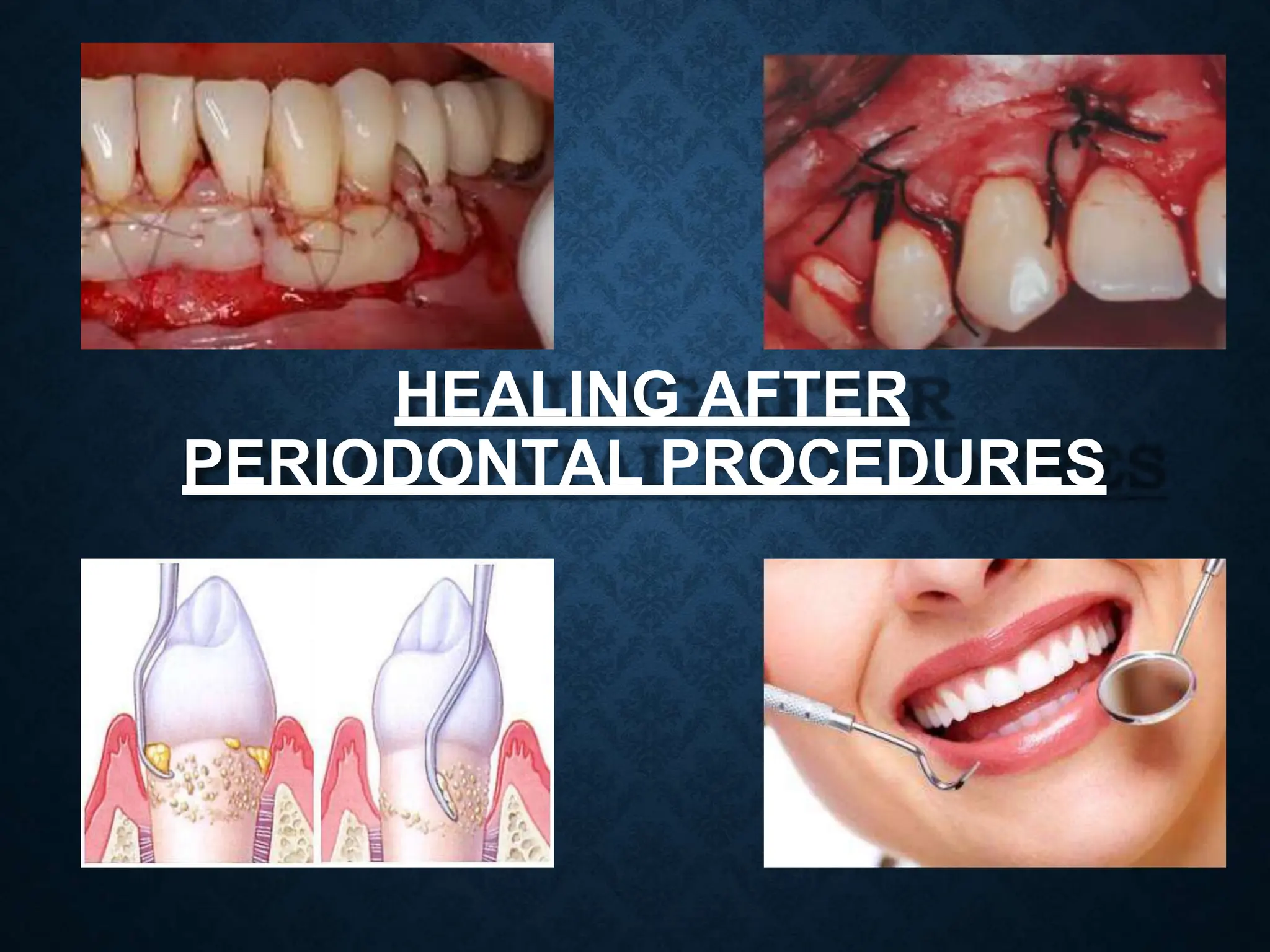 HEALING AFTER PERIODONTAL PROCEDURES